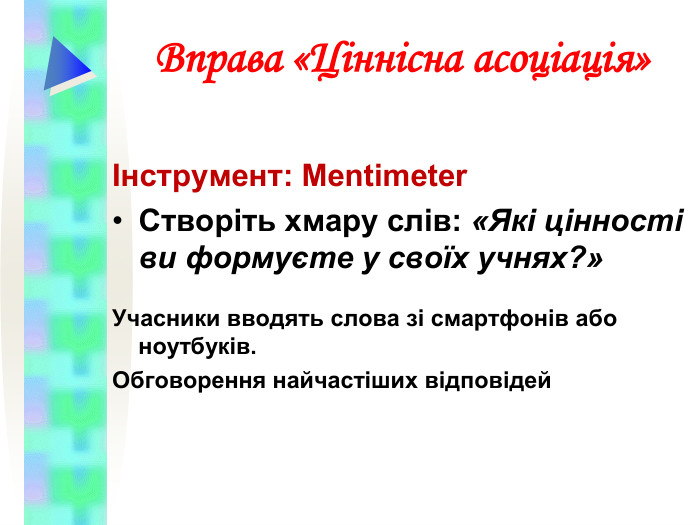 Вправа «Ціннісна асоціація»

Інструмент: Mentimeter

• Створіть хмару слів: «Які цінності ви формуєте у своїх учнях?»

Учасники вводять слова зі смартфонів або ноутбуків.

Обговорення найчастіших відповідей